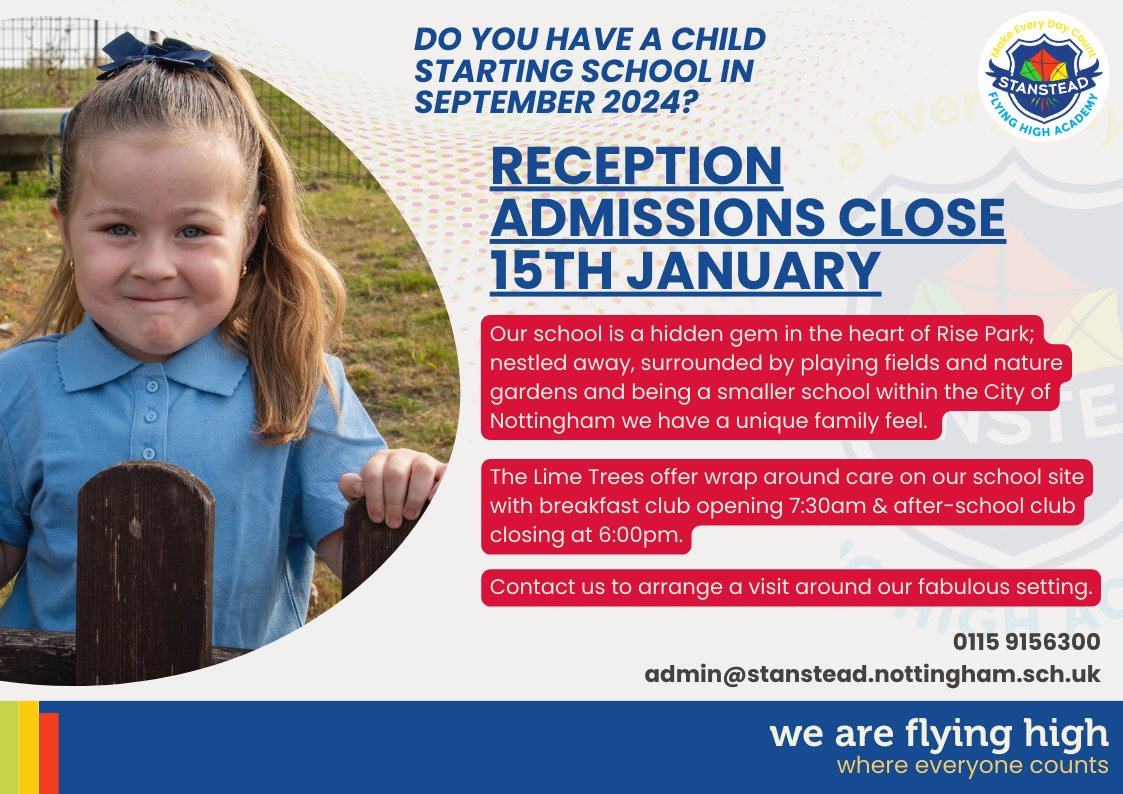 DO YOU HAVE A CHILD STARTING SCHOOL IN SEPTEMBER 2024?

Make Every Day Count
STANSTEAD
FLYING HIGH ACADEMY

RECEPTION ADMISSIONS CLOSE 15TH JANUARY

Our school is a hidden gem in the heart of Rise Park; nestled away, surrounded by playing fields and nature gardens and being a smaller school within the City of Nottingham we have a unique family feel.

The Lime Trees offer wrap around care on our school site with breakfast club opening 7:30am & after-school club closing at 6:00pm.

Contact us to arrange a visit around our fabulous setting.

0115 9156300
admin@stanstead.nottingham.sch.uk

we are flying high
where everyone counts